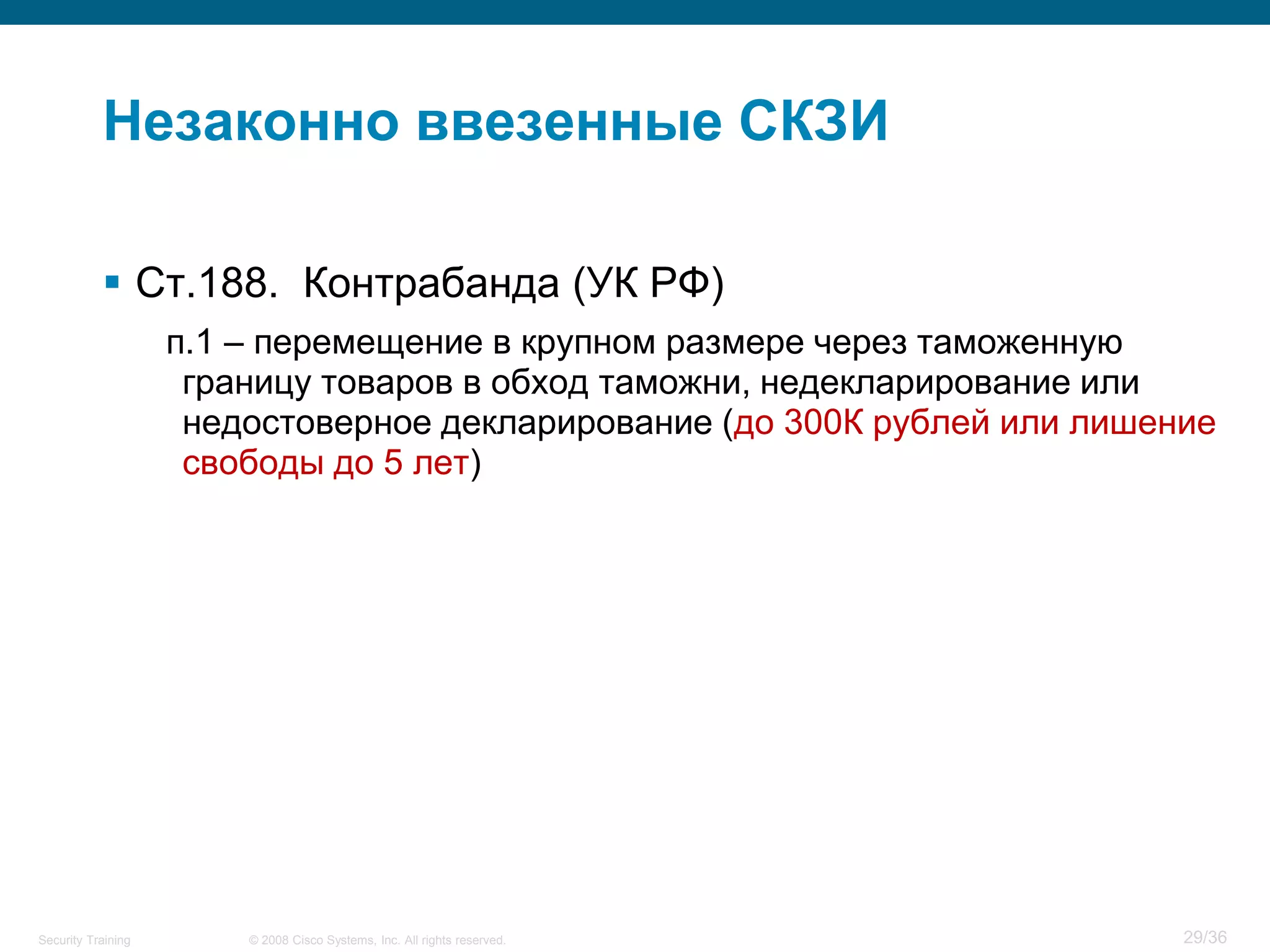 Незаконно ввезенные СКЗИ

▪ Ст.188. Контрабанда (УК РФ)

п.1 – перемещение в крупном размере через таможенную границу товаров в обход таможни, недекларирование или недостоверное декларирование (до 300К рублей или лишение свободы до 5 лет)

Security Training © 2008 Cisco Systems, Inc. All rights reserved. 29/36